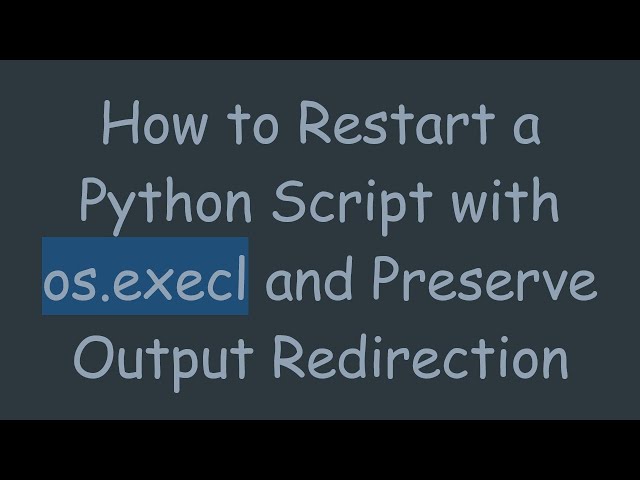 How to Restart a Python Script with os.execl and Preserve Output Redirection